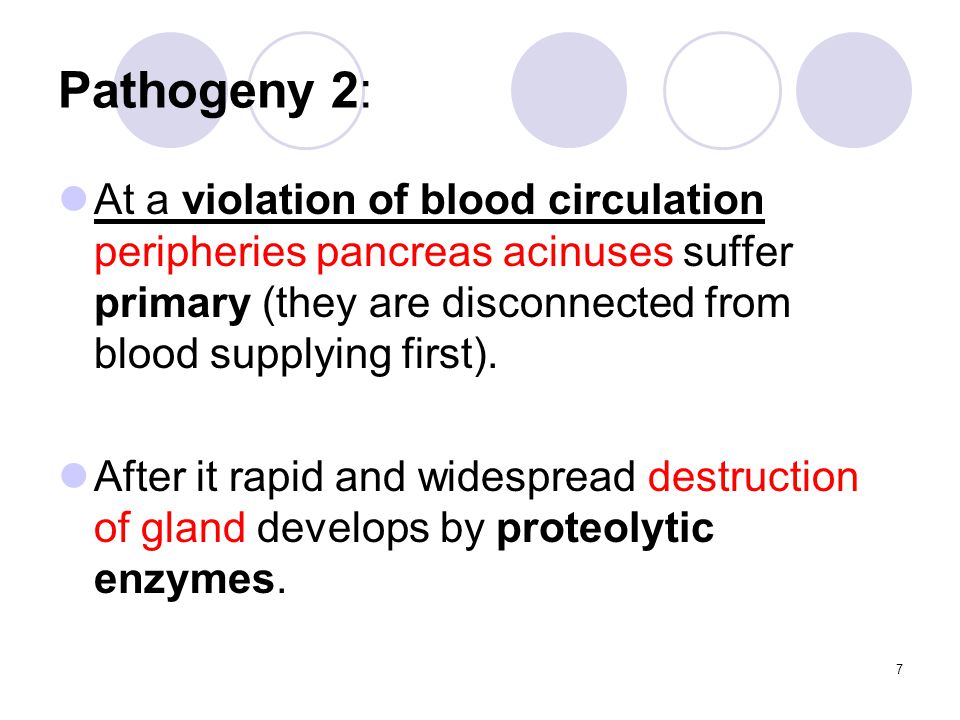 Pathogeny 2:

At a violation of blood circulation peripheries pancreas acinuses suffer primary (they are disconnected from blood supplying first).

After it rapid and widespread destruction of gland develops by proteolytic enzymes.

7